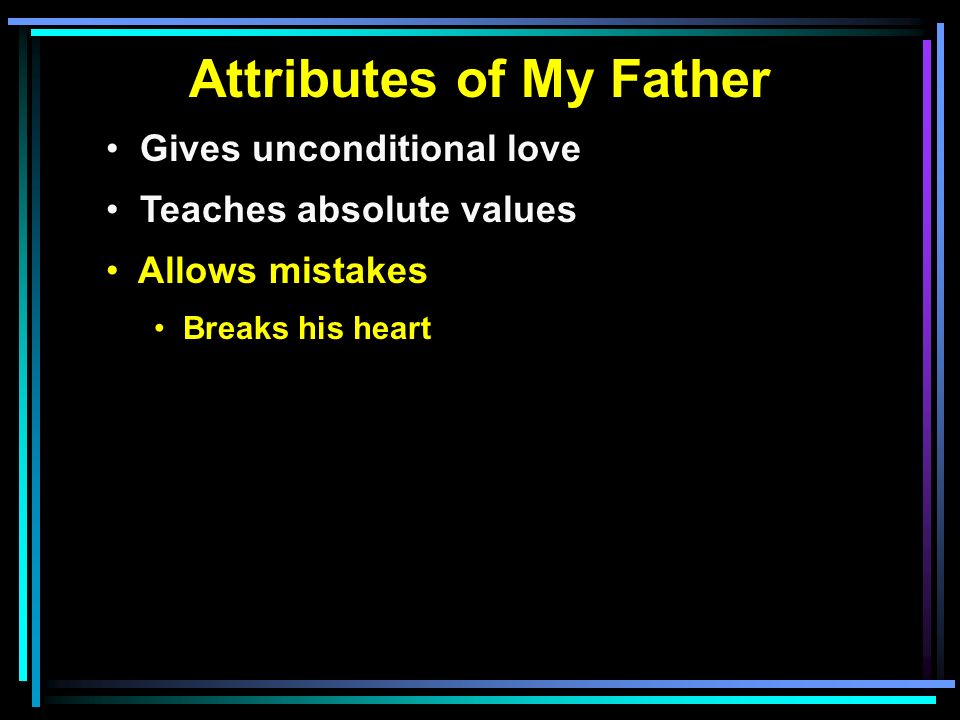 Attributes of My Father

• Gives unconditional love

• Teaches absolute values

• Allows mistakes

• Breaks his heart